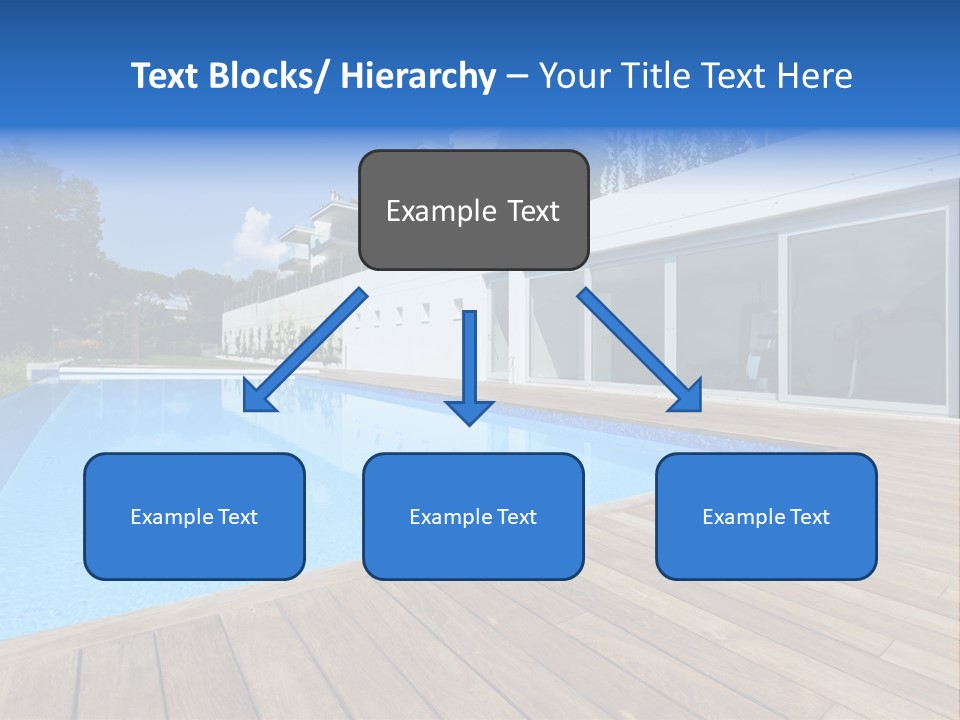 Text Blocks/ Hierarchy – Your Title Text Here

Example Text

Example Text

Example Text

Example Text